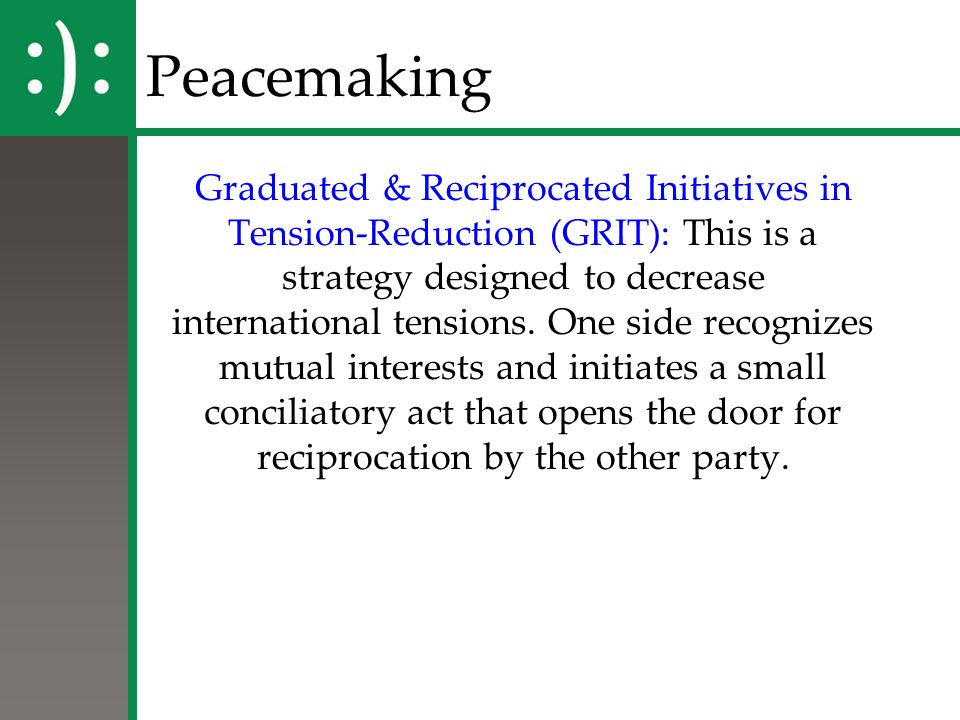 :):

Peacemaking

Graduated & Reciprocated Initiatives in Tension-Reduction (GRIT): This is a strategy designed to decrease international tensions. One side recognizes mutual interests and initiates a small conciliatory act that opens the door for reciprocation by the other party.